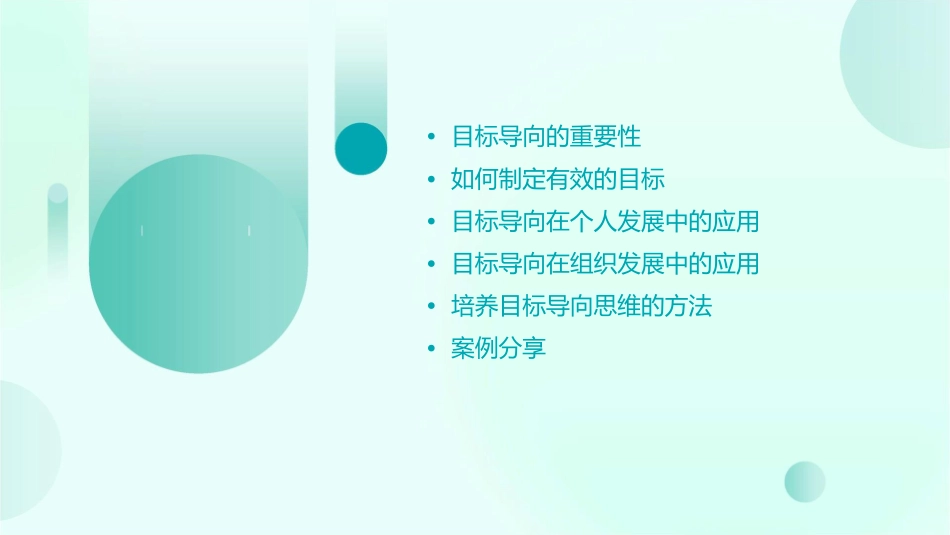 • 目标导向的重要性
• 如何制定有效的目标
• 目标导向在个人发展中的应用
• 目标导向在组织发展中的应用
• 培养目标导向思维的方法
• 案例分享